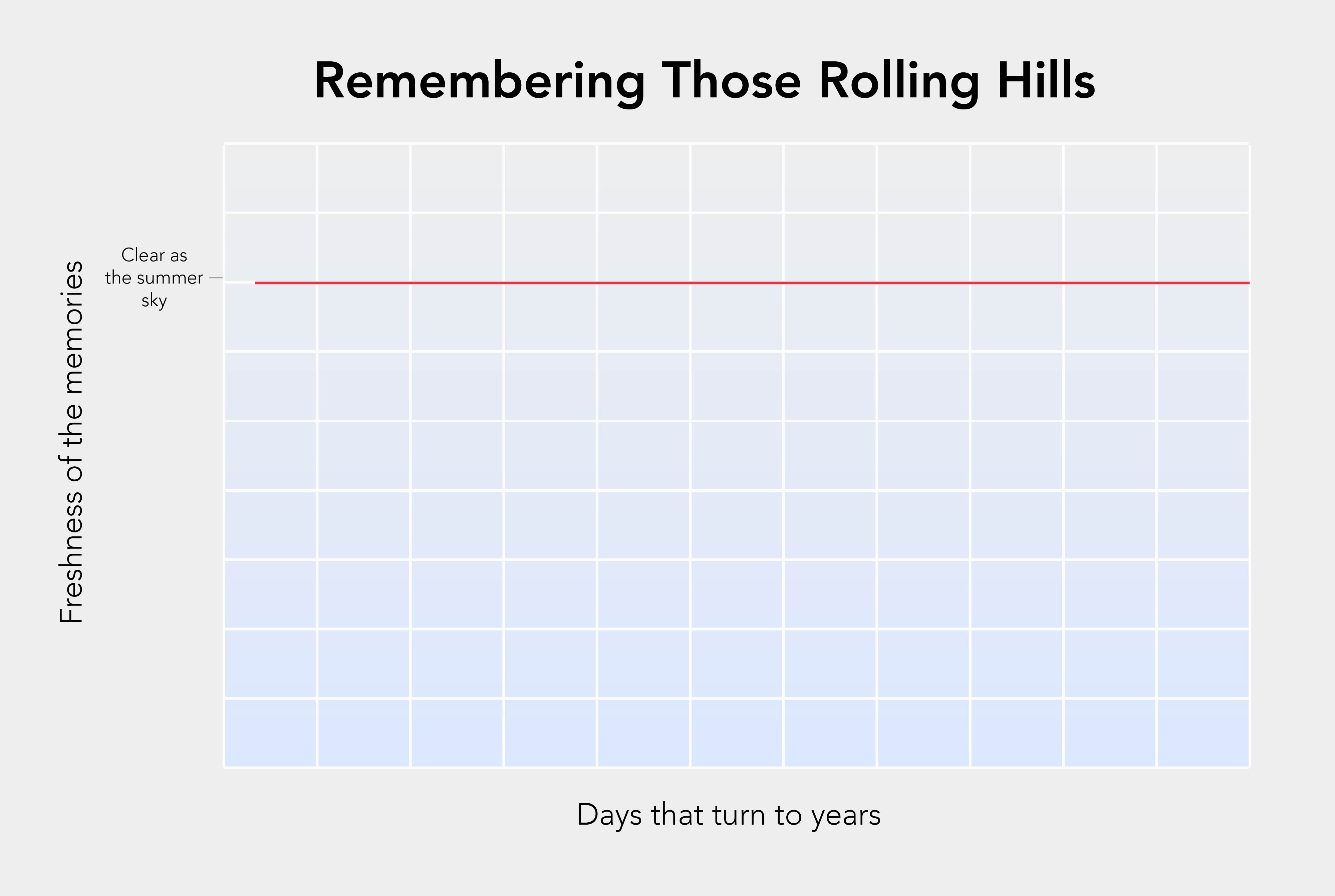 Remembering Those Rolling Hills

Freshness of the memories

Clear as the summer sky

Days that turn to years